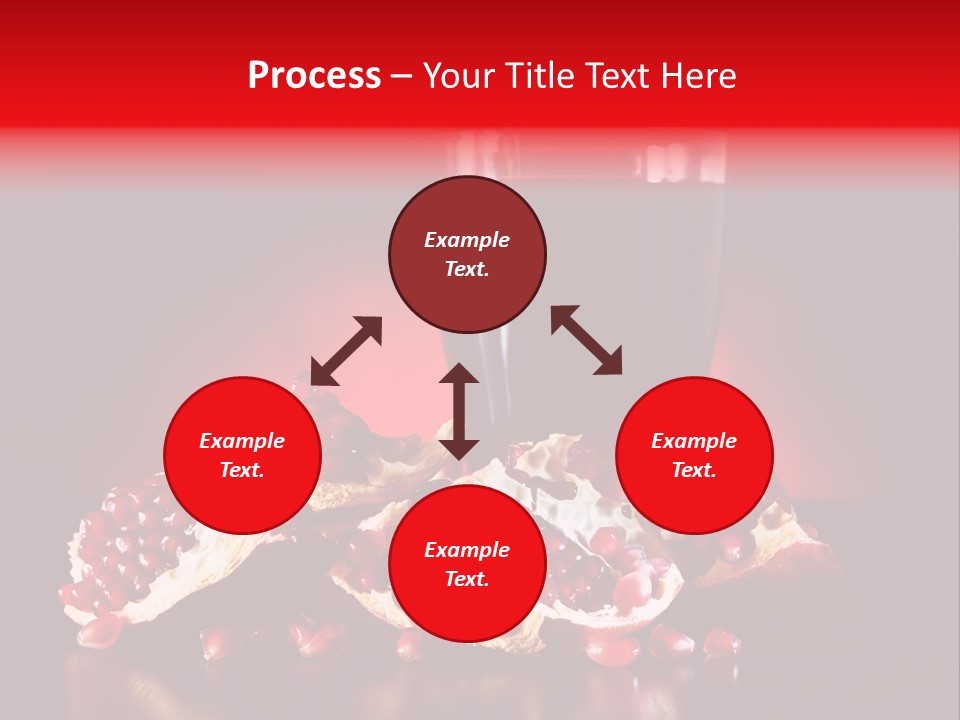 Process – Your Title Text Here

Example Text.

Example Text.

Example Text.

Example Text.